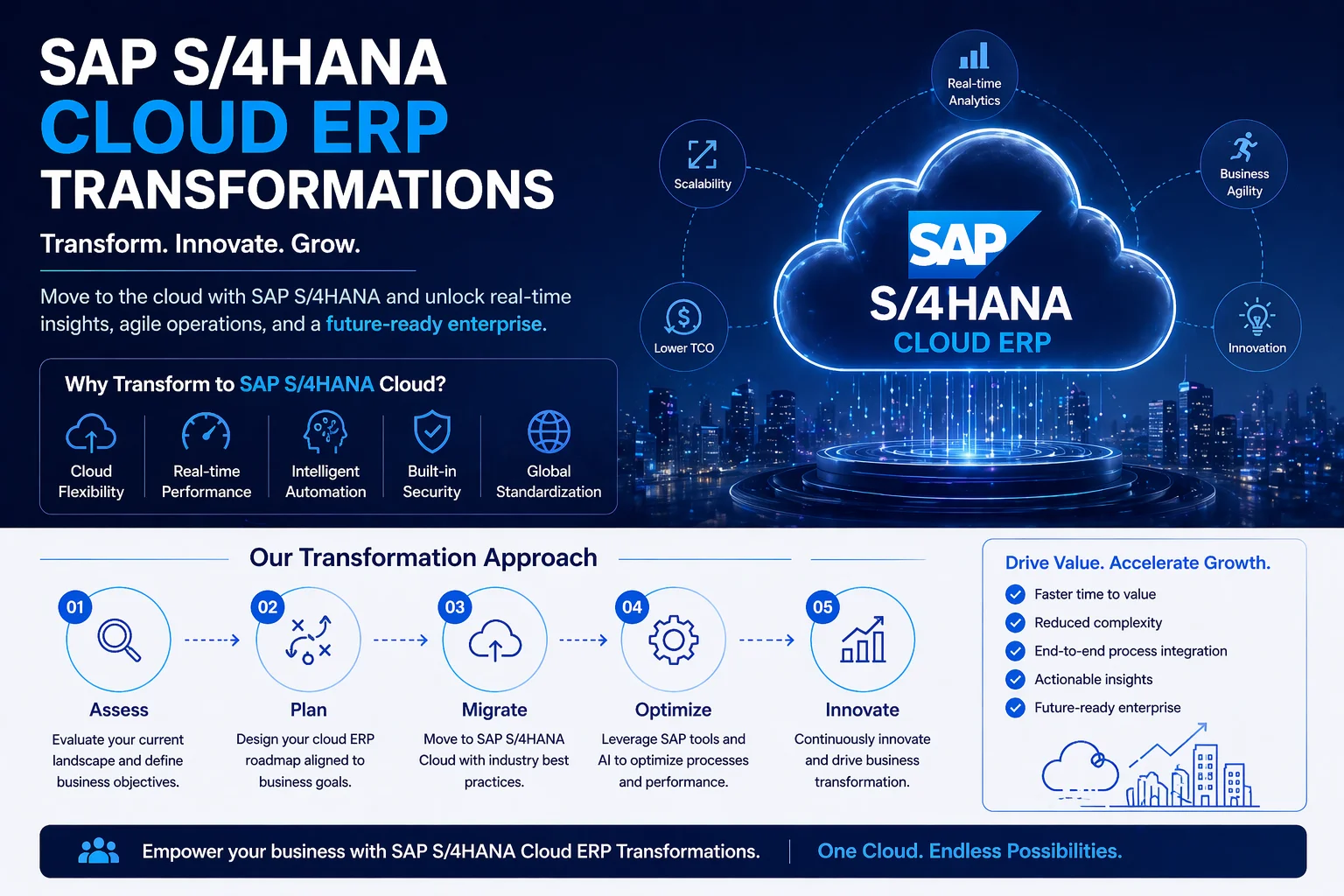 SAP S/4HANA
CLOUD ERP
TRANSFORMATIONS

Transform. Innovate. Grow.

Move to the cloud with SAP S/4HANA and unlock real-time insights, agile operations, and a future-ready enterprise.

Why Transform to SAP S/4HANA Cloud?

Cloud Flexibility
Real-time Performance
Intelligent Automation
Built-in Security
Global Standardization

Real-time Analytics
Scalability
Business Agility
Lower TCO
Innovation

SAP
S/4HANA
CLOUD ERP

Our Transformation Approach

01
Assess
Evaluate your current landscape and define business objectives.

02
Plan
Design your cloud ERP roadmap aligned to business goals.

03
Migrate
Move to SAP S/4HANA Cloud with industry best practices.

04
Optimize
Leverage SAP tools and AI to optimize processes and performance.

05
Innovate
Continuously innovate and drive business transformation.

Drive Value. Accelerate Growth.
Faster time to value
Reduced complexity
End-to-end process integration
Actionable insights
Future-ready enterprise

Empower your business with SAP S/4HANA Cloud ERP Transformations. One Cloud. Endless Possibilities.